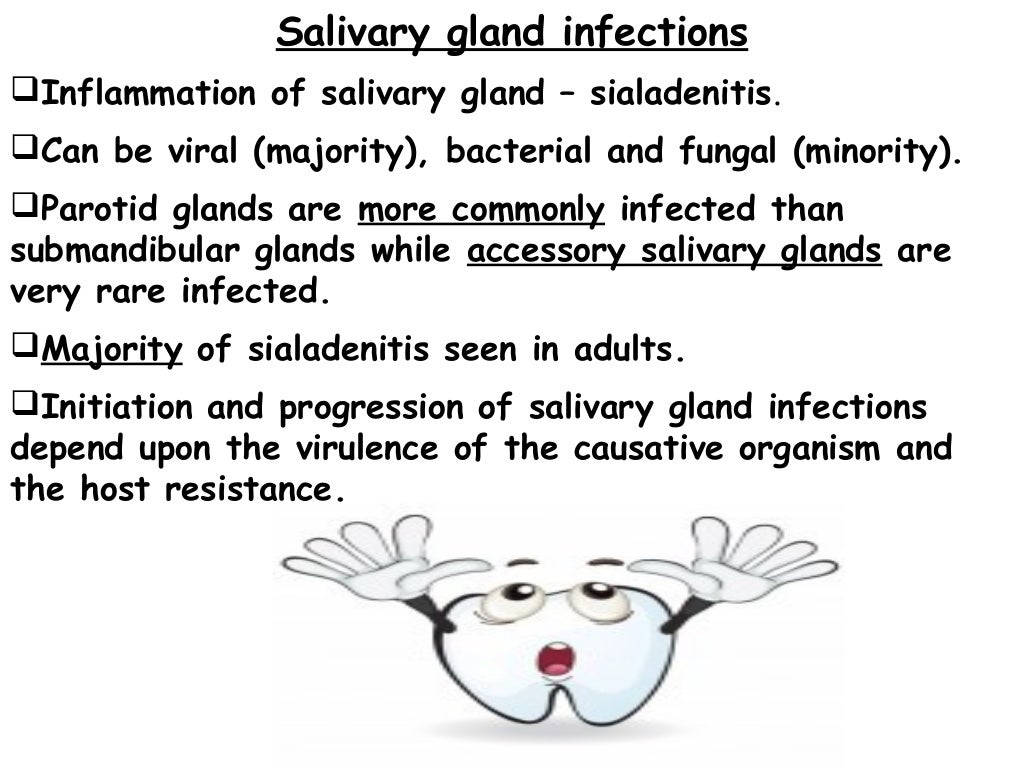 Salivary gland infections

❑Inflammation of salivary gland – sialadenitis.

❑Can be viral (majority), bacterial and fungal (minority).

❑Parotid glands are more commonly infected than submandibular glands while accessory salivary glands are very rare infected.

❑Majority of sialadenitis seen in adults.

❑Initiation and progression of salivary gland infections depend upon the virulence of the causative organism and the host resistance.